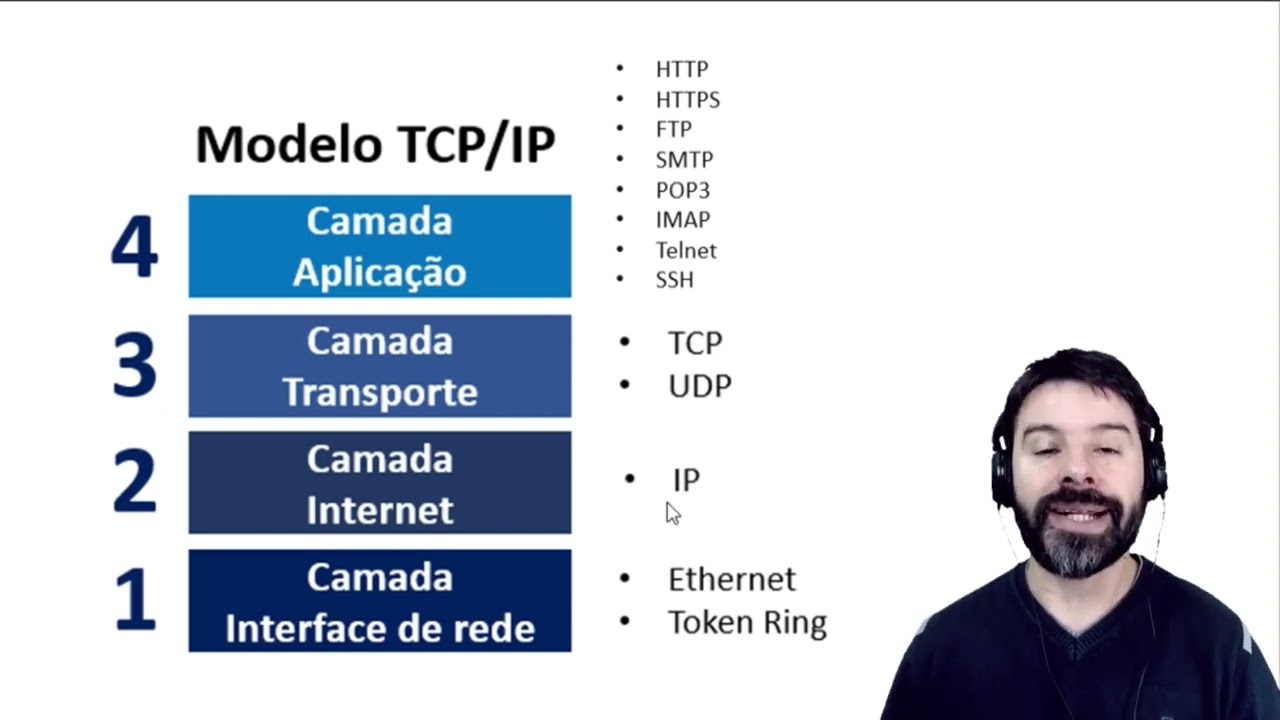 Modelo TCP/IP

4 Camada Aplicação

- HTTP
- HTTPS
- FTP
- SMTP
- POP3
- IMAP
- Telnet
- SSH

3 Camada Transporte

- TCP
- UDP

2 Camada Internet

- IP

1 Camada Interface de rede

- Ethernet
- Token Ring